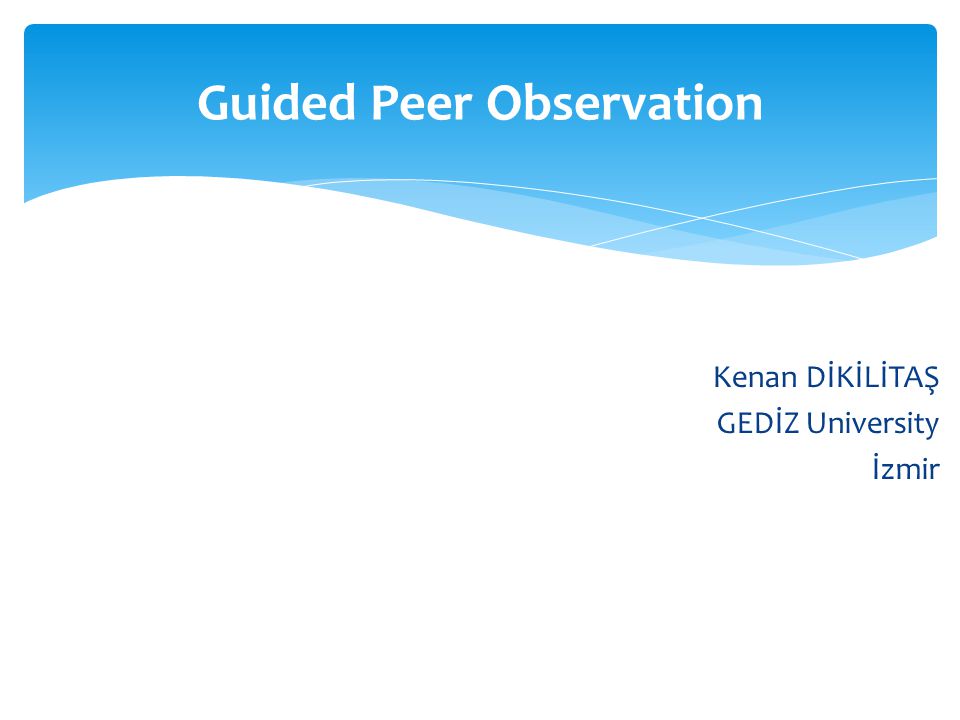 Guided Peer Observation

Kenan DİKİLİTAŞ
GEDİZ University
İzmir